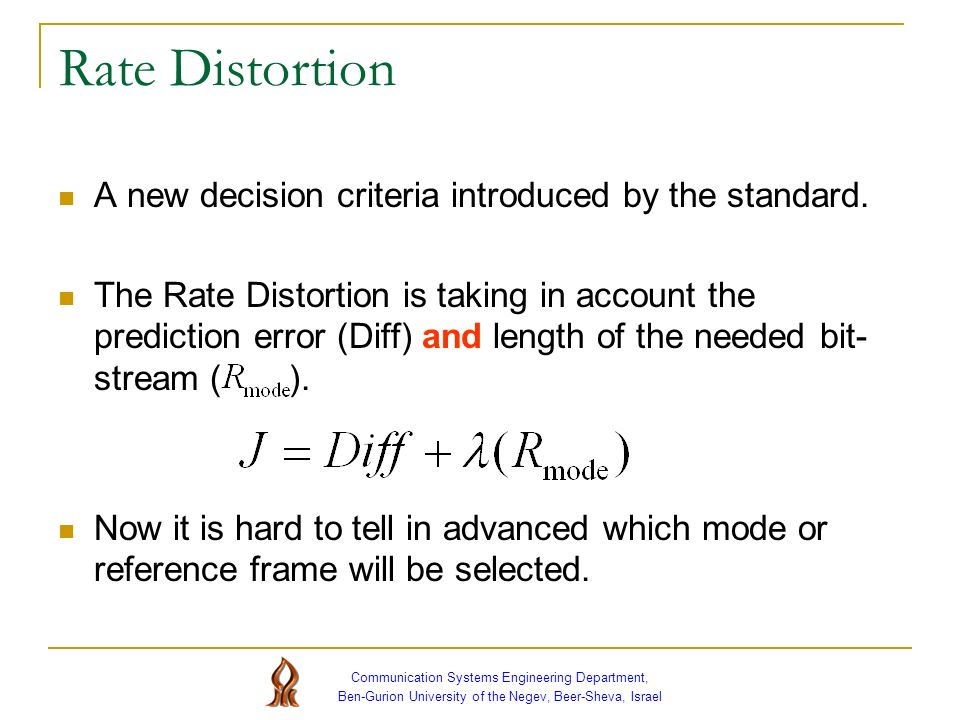 Rate Distortion

A new decision criteria introduced by the standard.

The Rate Distortion is taking in account the prediction error (Diff) and length of the needed bit-stream ($R_{\text{mode}}$).

$J = Diff + \lambda(R_{\text{mode}})$

Now it is hard to tell in advanced which mode or reference frame will be selected.

Communication Systems Engineering Department,
Ben-Gurion University of the Negev, Beer-Sheva, Israel